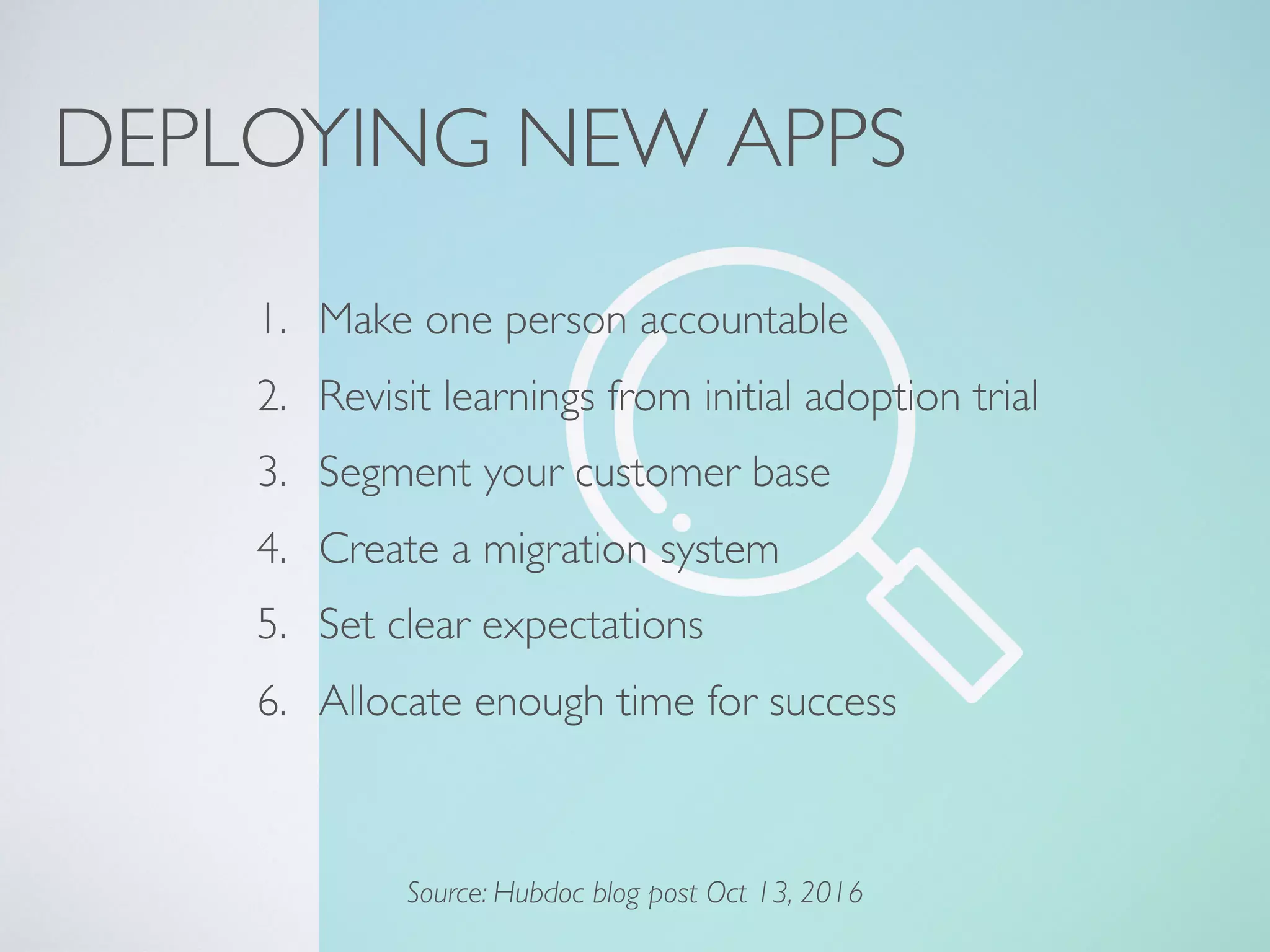 DEPLOYING NEW APPS

1. Make one person accountable
2. Revisit learnings from initial adoption trial
3. Segment your customer base
4. Create a migration system
5. Set clear expectations
6. Allocate enough time for success

Source: Hubdoc blog post Oct 13, 2016